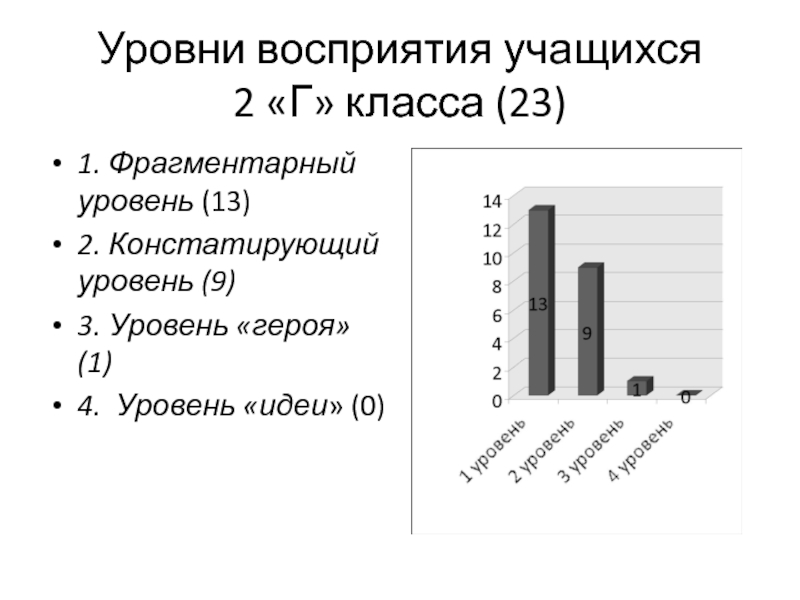 Уровни восприятия учащихся 2 «Г» класса (23)

• 1. Фрагментарный уровень (13)
• 2. Констатирующий уровень (9)
• 3. Уровень «героя» (1)
• 4. Уровень «идеи» (0)

14
12
10
8
6
4
2
0

13
9
1
0

1 уровень
2 уровень
3 уровень
4 уровень